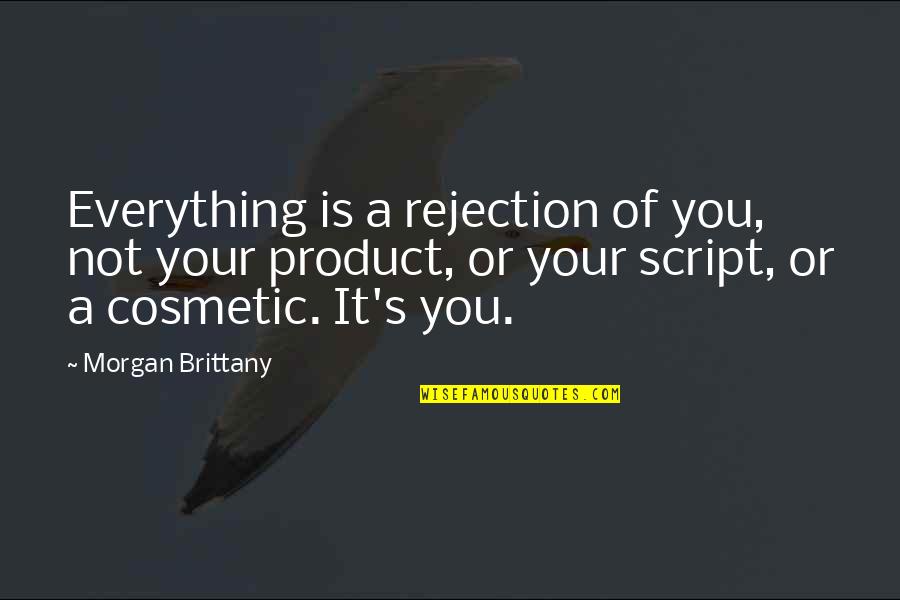 Everything is a rejection of you, not your product, or your script, or a cosmetic. It's you.

~ Morgan Brittany

WISEFAMOUSQUOTES.COM